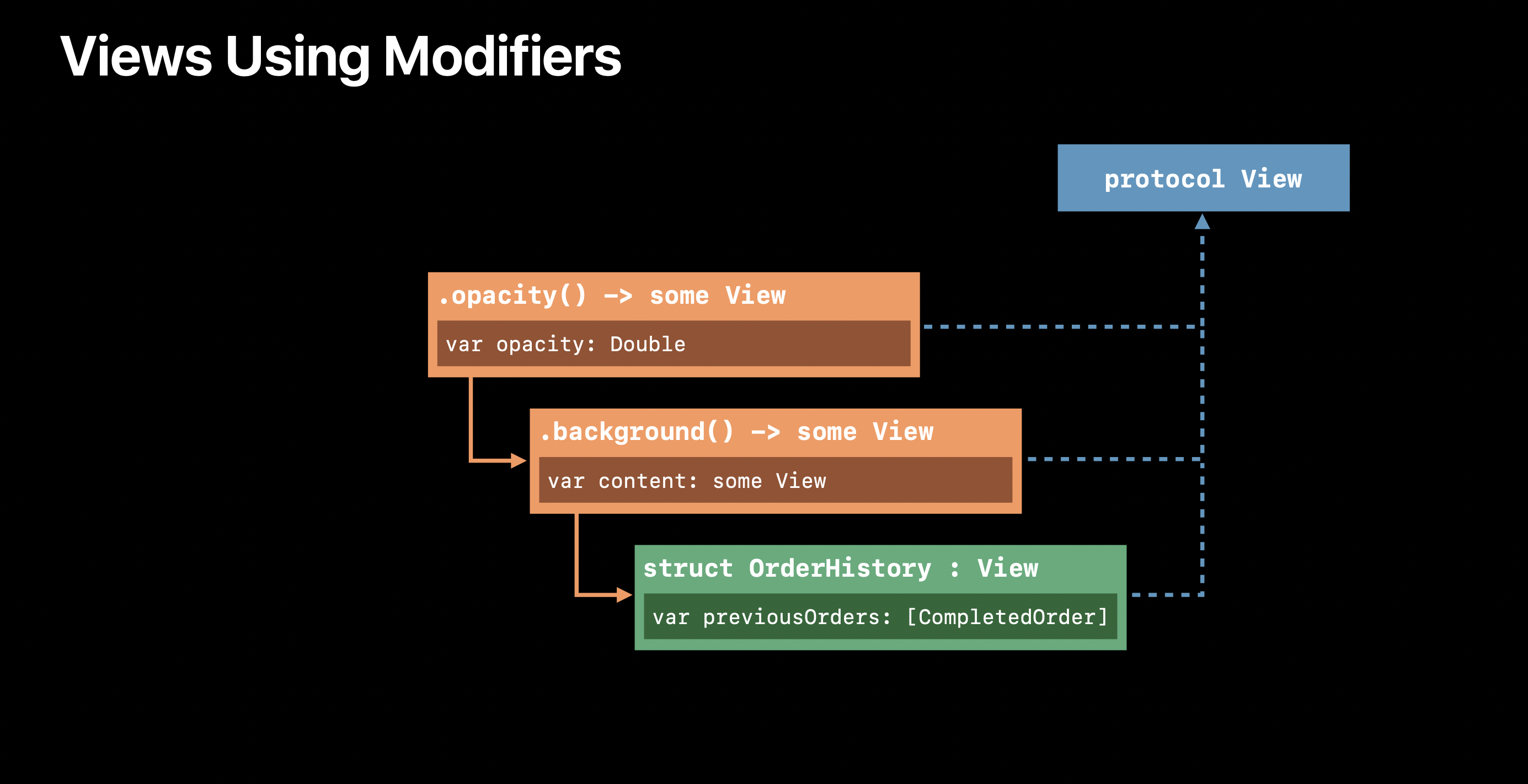 Views Using Modifiers

protocol View

.opacity() -> some View

var opacity: Double

.background() -> some View

var content: some View

struct OrderHistory : View

var previousOrders: [CompletedOrder]